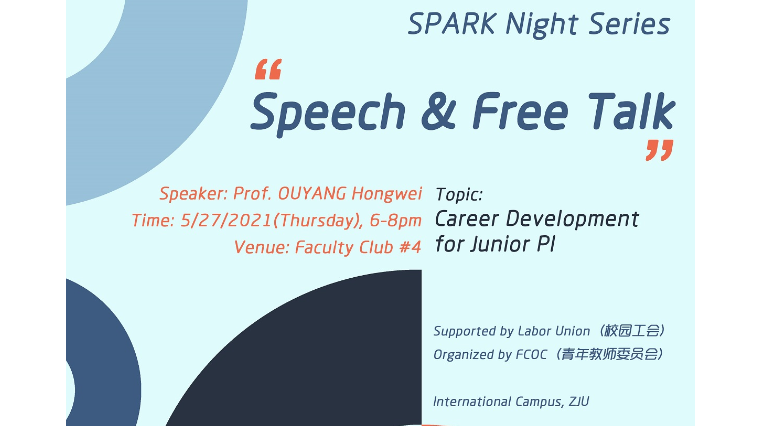 SPARK Night Series

“ Speech & Free Talk ”

Speaker: Prof. OUYANG Hongwei
Time: 5/27/2021(Thursday), 6-8pm
Venue: Faculty Club #4

Topic:
Career Development for Junior PI

Supported by Labor Union（校园工会）
Organized by FCOC（青年教师委员会）

International Campus, ZJU